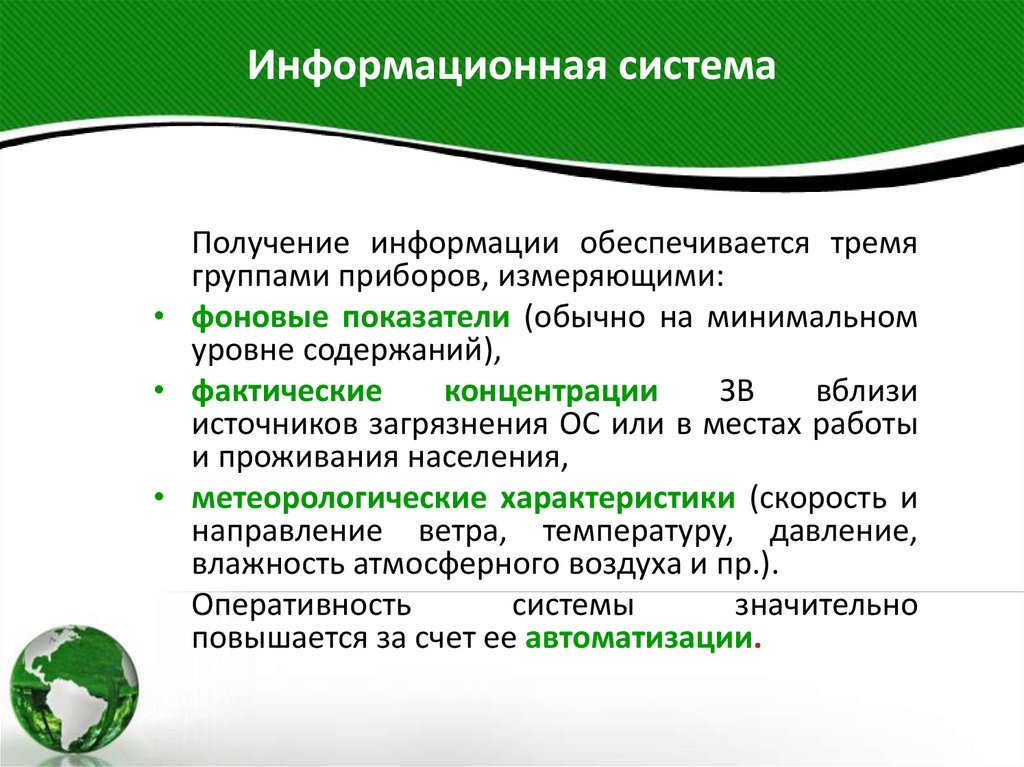 Информационная система

Получение информации обеспечивается тремя группами приборов, измеряющими:

• фоновые показатели (обычно на минимальном уровне содержаний),
• фактические концентрации ЗВ вблизи источников загрязнения ОС или в местах работы и проживания населения,
• метеорологические характеристики (скорость и направление ветра, температуру, давление, влажность атмосферного воздуха и пр.).

Оперативность системы значительно повышается за счет ее автоматизации.